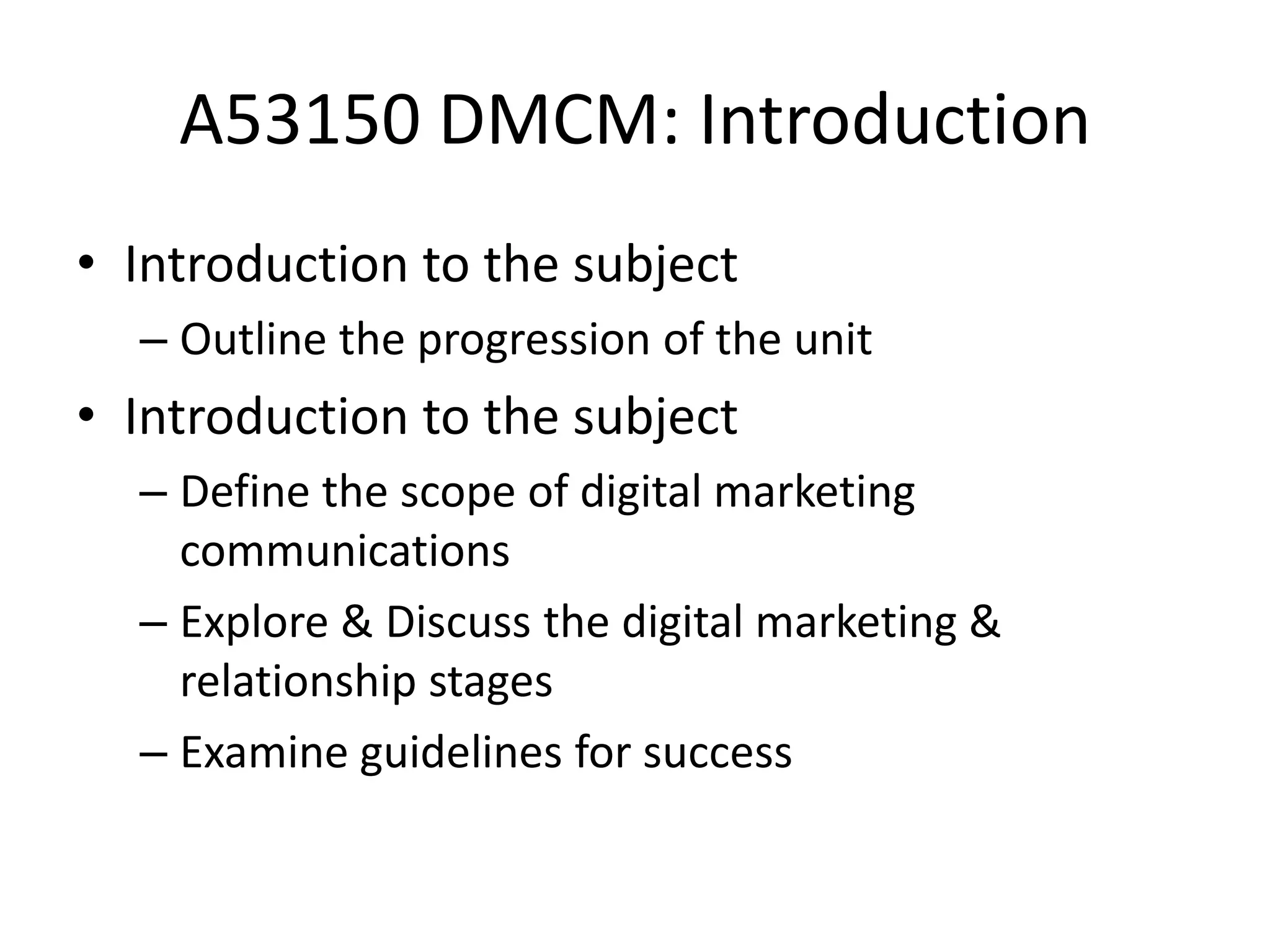 A53150 DMCM: Introduction

• Introduction to the subject
– Outline the progression of the unit
• Introduction to the subject
– Define the scope of digital marketing communications
– Explore & Discuss the digital marketing & relationship stages
– Examine guidelines for success